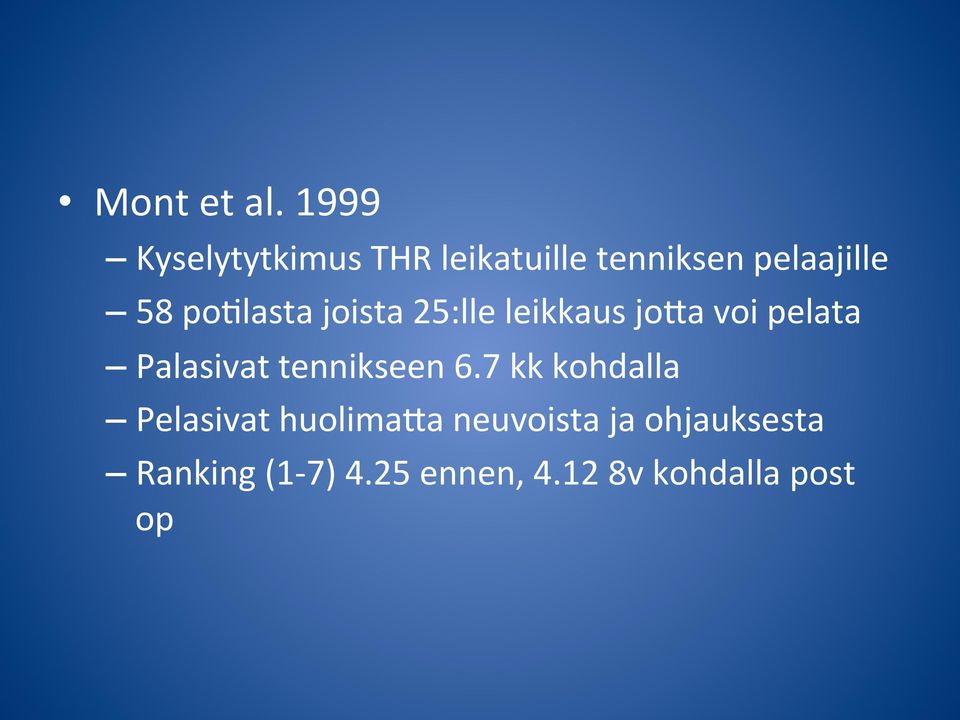 • Mont et al. 1999
– Kyselytytkimus THR leikatuille tenniksen pelaajille
– 58 potilasta joista 25:lle leikkaus jotta voi pelata
– Palasivat tennikseen 6.7 kk kohdalla
– Pelasivat huolimatta neuvoista ja ohjauksesta
– Ranking (1-7) 4.25 ennen, 4.12 8v kohdalla post op